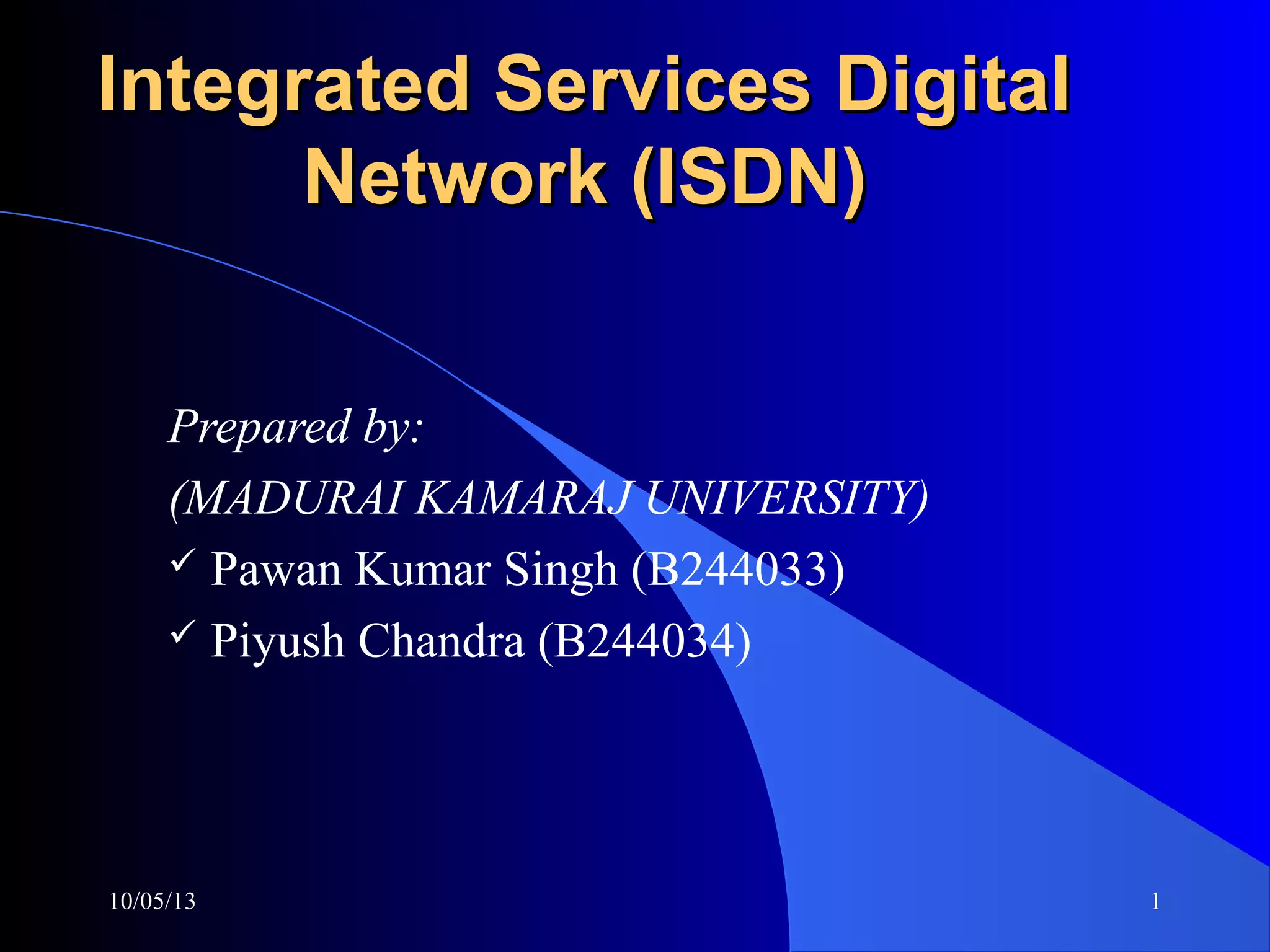 Integrated Services Digital Network (ISDN)

Prepared by:

(MADURAI KAMARAJ UNIVERSITY)

✓ Pawan Kumar Singh (B244033)

✓ Piyush Chandra (B244034)

10/05/13

1